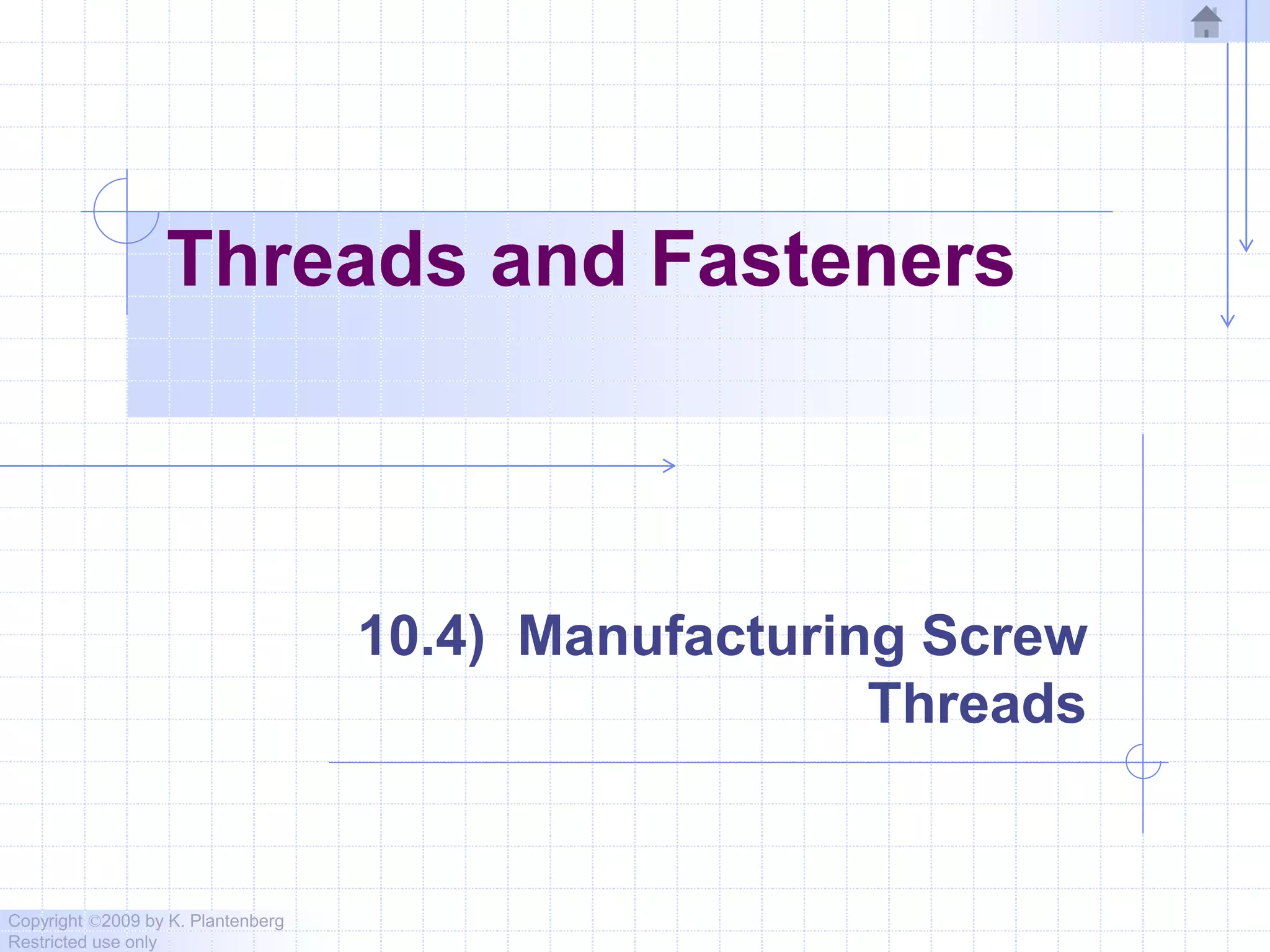 Threads and Fasteners

10.4) Manufacturing Screw Threads

Copyright ©2009 by K. Plantenberg
Restricted use only